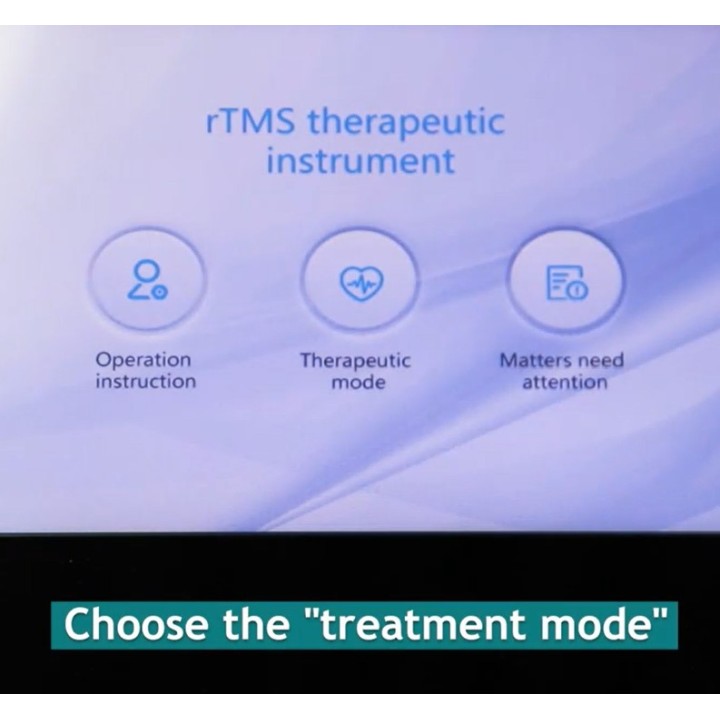 rTMS therapeutic instrument

Operation instruction

Therapeutic mode

Matters need attention

Choose the "treatment mode"